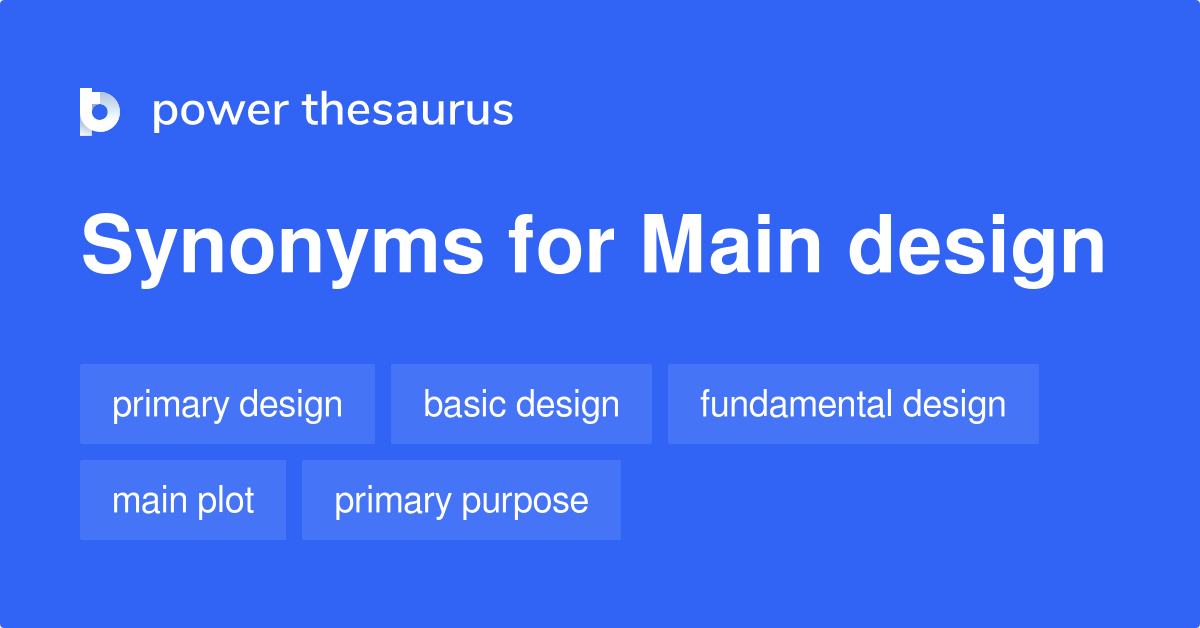 power thesaurus

Synonyms for Main design

primary design
basic design
fundamental design
main plot
primary purpose